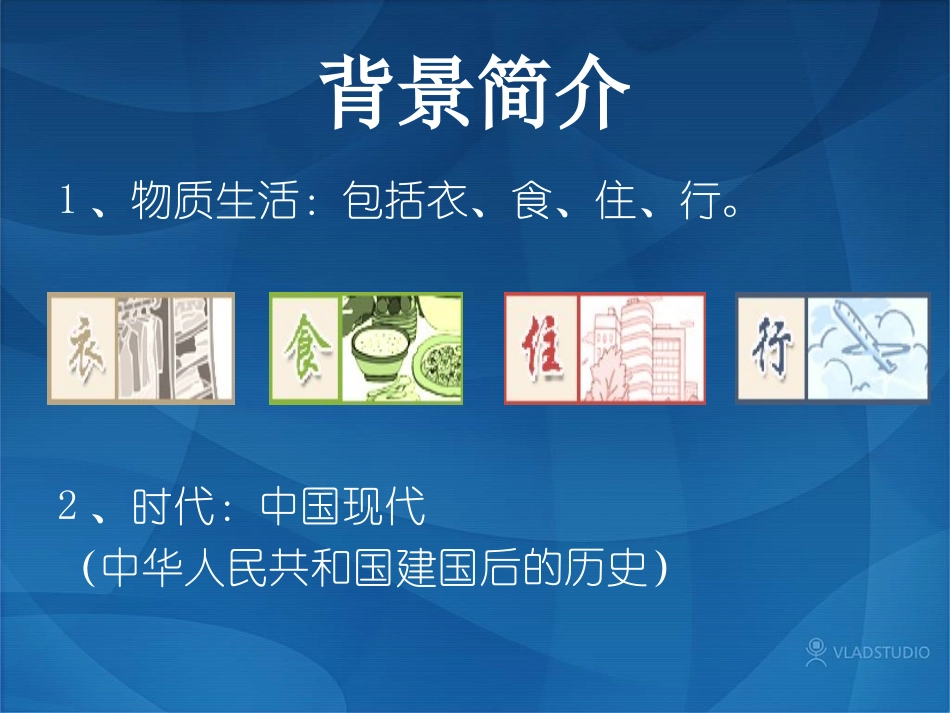 背景简介

1、物质生活：包括衣、食、住、行。

衣

食

住

行

2、时代：中国现代
(中华人民共和国建国后的历史)

VLADSTUDIO